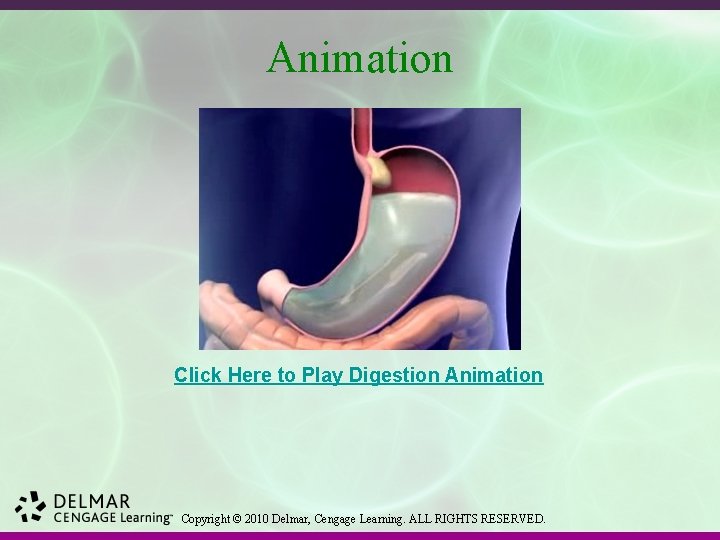 Animation

Click Here to Play Digestion Animation

DELMAR
CENGAGE Learning™ Copyright © 2010 Delmar, Cengage Learning. ALL RIGHTS RESERVED.